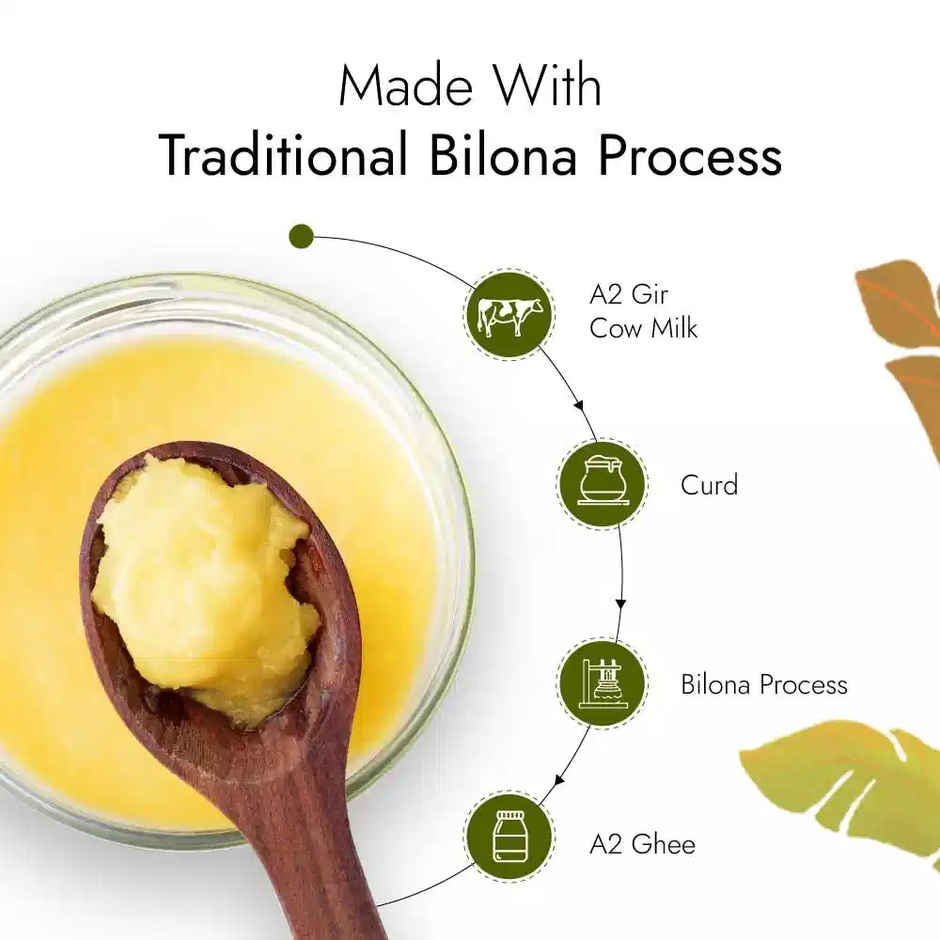 Made With
Traditional Bilona Process

A2 Gir
Cow Milk

Curd

Bilona Process

A2 Ghee